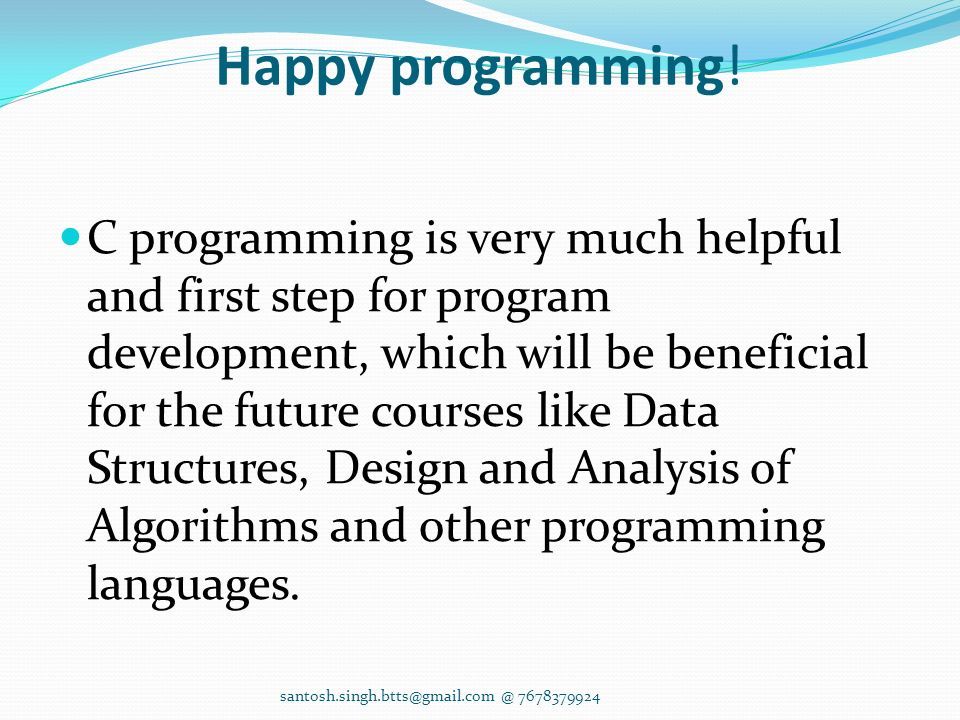 Happy programming!

C programming is very much helpful and first step for program development, which will be beneficial for the future courses like Data Structures, Design and Analysis of Algorithms and other programming languages.

santosh.singh.btts@gmail.com @ 7678379924